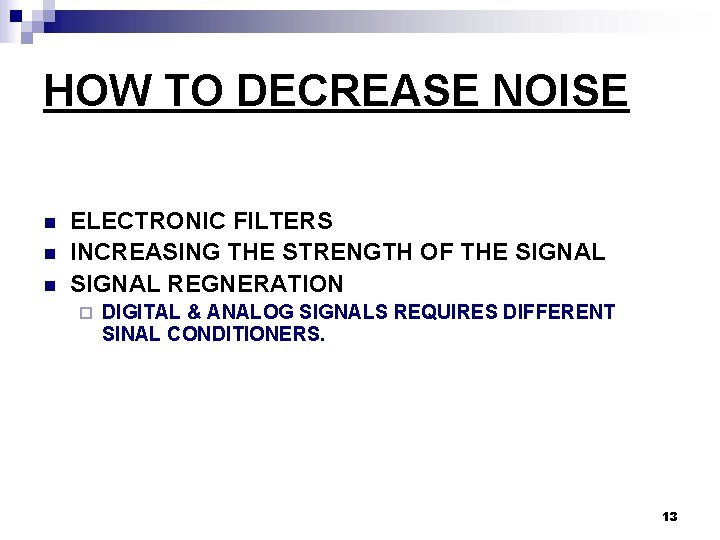 HOW TO DECREASE NOISE

- ELECTRONIC FILTERS
- INCREASING THE STRENGTH OF THE SIGNAL
- SIGNAL REGNERATION
  - DIGITAL & ANALOG SIGNALS REQUIRES DIFFERENT SINAL CONDITIONERS.

13